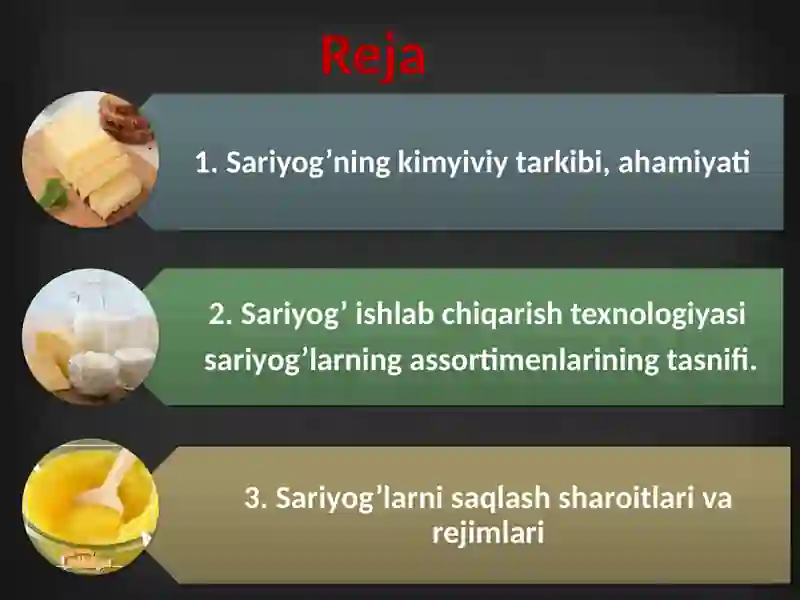 Reja

1. Sariyog’ning kimyiviy tarkibi, ahamiyati

2. Sariyog’ ishlab chiqarish texnologiyasi sariyog’larning assortimenlarining tasnifi.

3. Sariyog’larni saqlash sharoitlari va rejimlari